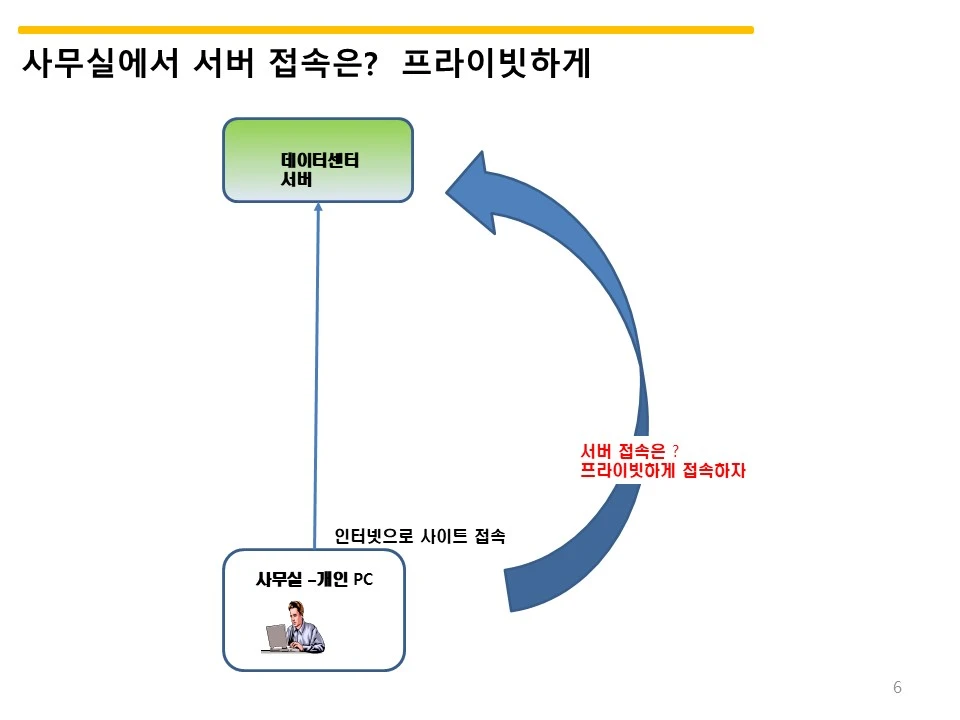 사무실에서 서버 접속은? 프라이빗하게

데이터센터
서버

서버 접속은 ?
프라이빗하게 접속하자

인터넷으로 사이트 접속

사무실 –개인 PC

6